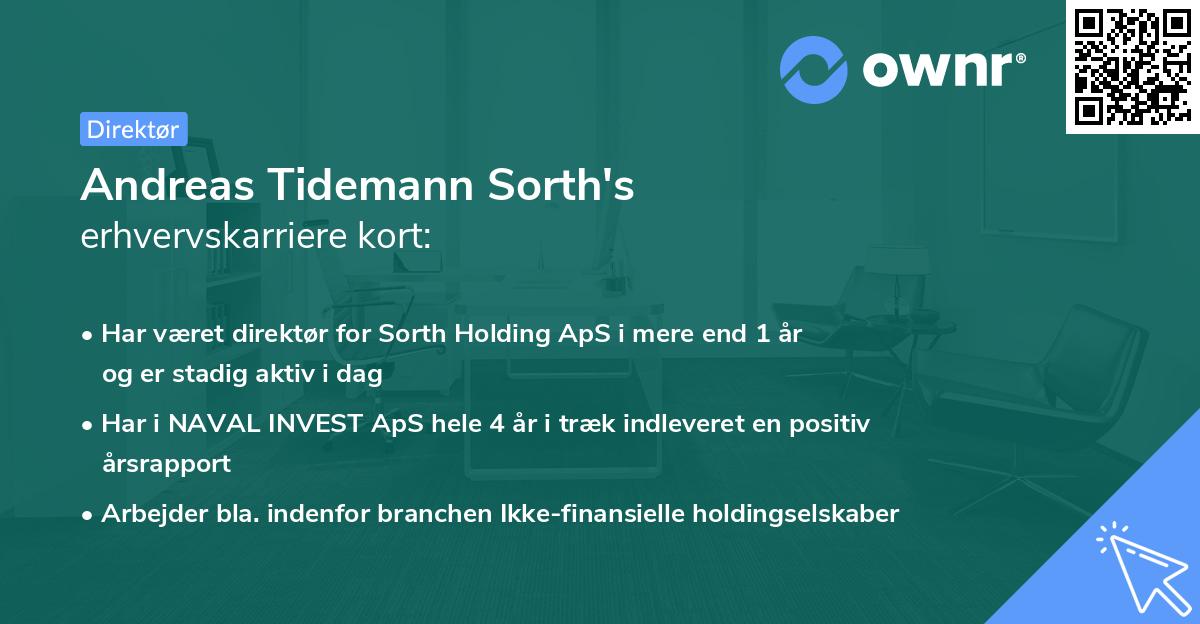 ownr®

Direktør

Andreas Tidemann Sorth's
erhvervskarriere kort:

• Har været direktør for Sorth Holding ApS i mere end 1 år og er stadig aktiv i dag
• Har i NAVAL INVEST ApS hele 4 år i træk indleveret en positiv årsrapport
• Arbejder bla. indenfor branchen Ikke-finansielle holdingselskaber